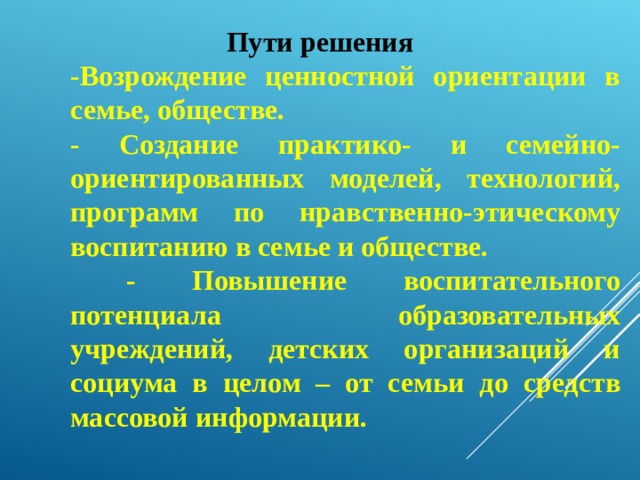 Пути решения

-Возрождение ценностной ориентации в семье, обществе.

- Создание практико- и семейно-ориентированных моделей, технологий, программ по нравственно-этическому воспитанию в семье и обществе.

- Повышение воспитательного потенциала образовательных учреждений, детских организаций и социума в целом – от семьи до средств массовой информации.